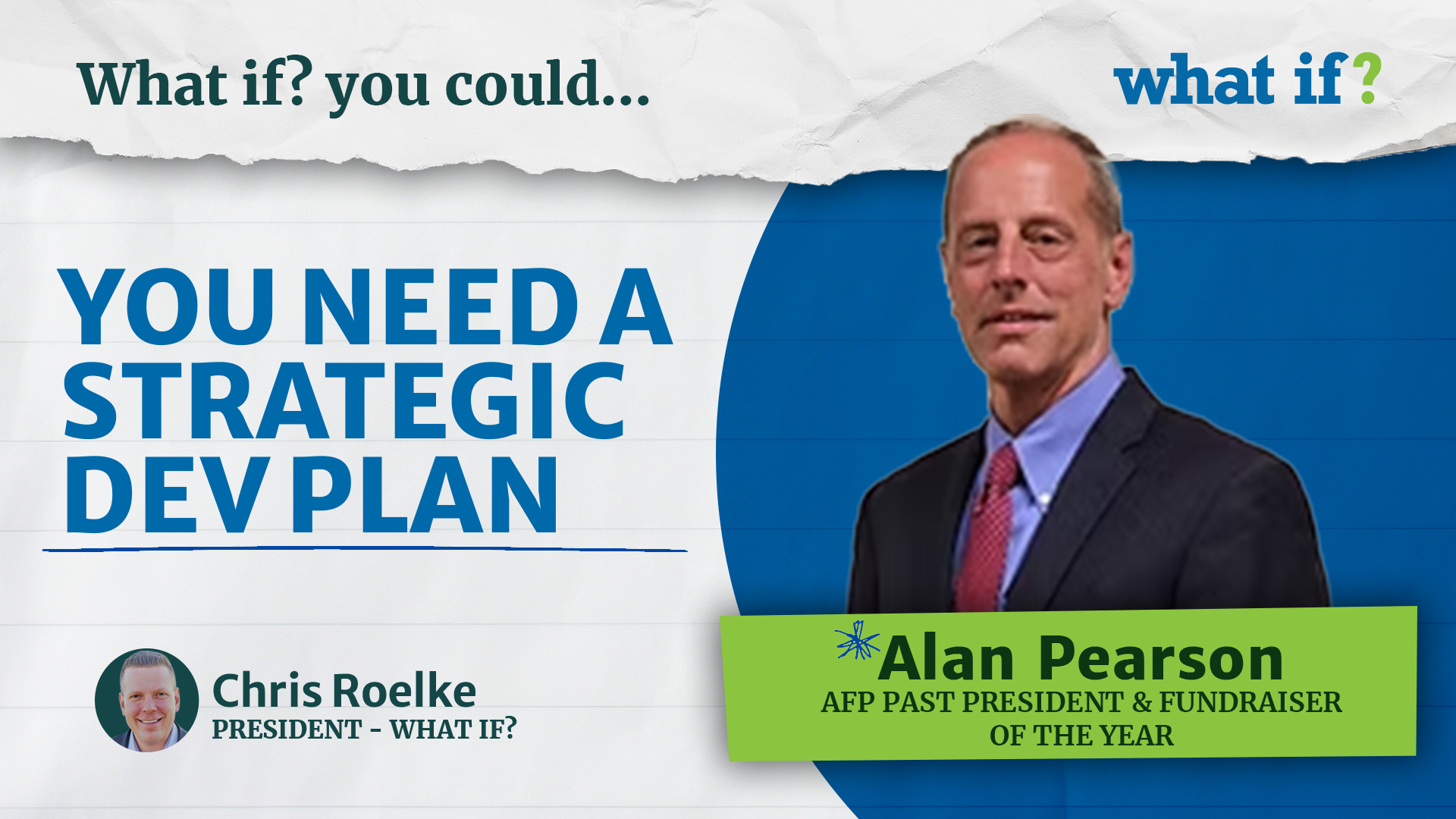 What if? you could...

what if?

YOU NEED A STRATEGIC DEV PLAN

Chris Roelke
PRESIDENT - WHAT IF?

Alan Pearson
AFP PAST PRESIDENT & FUNDRAISER OF THE YEAR